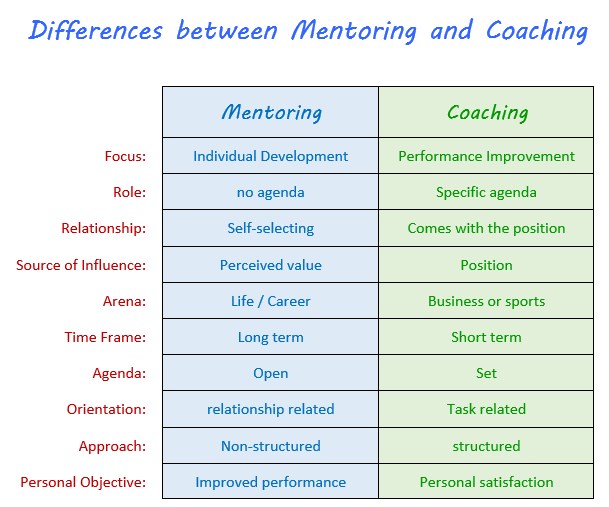 Differences between Mentoring and Coaching

| | Mentoring | Coaching |
|---|---|---|
| Focus: | Individual Development | Performance Improvement |
| Role: | no agenda | Specific agenda |
| Relationship: | Self-selecting | Comes with the position |
| Source of Influence: | Perceived value | Position |
| Arena: | Life / Career | Business or sports |
| Time Frame: | Long term | Short term |
| Agenda: | Open | Set |
| Orientation: | relationship related | Task related |
| Approach: | Non-structured | structured |
| Personal Objective: | Improved performance | Personal satisfaction |